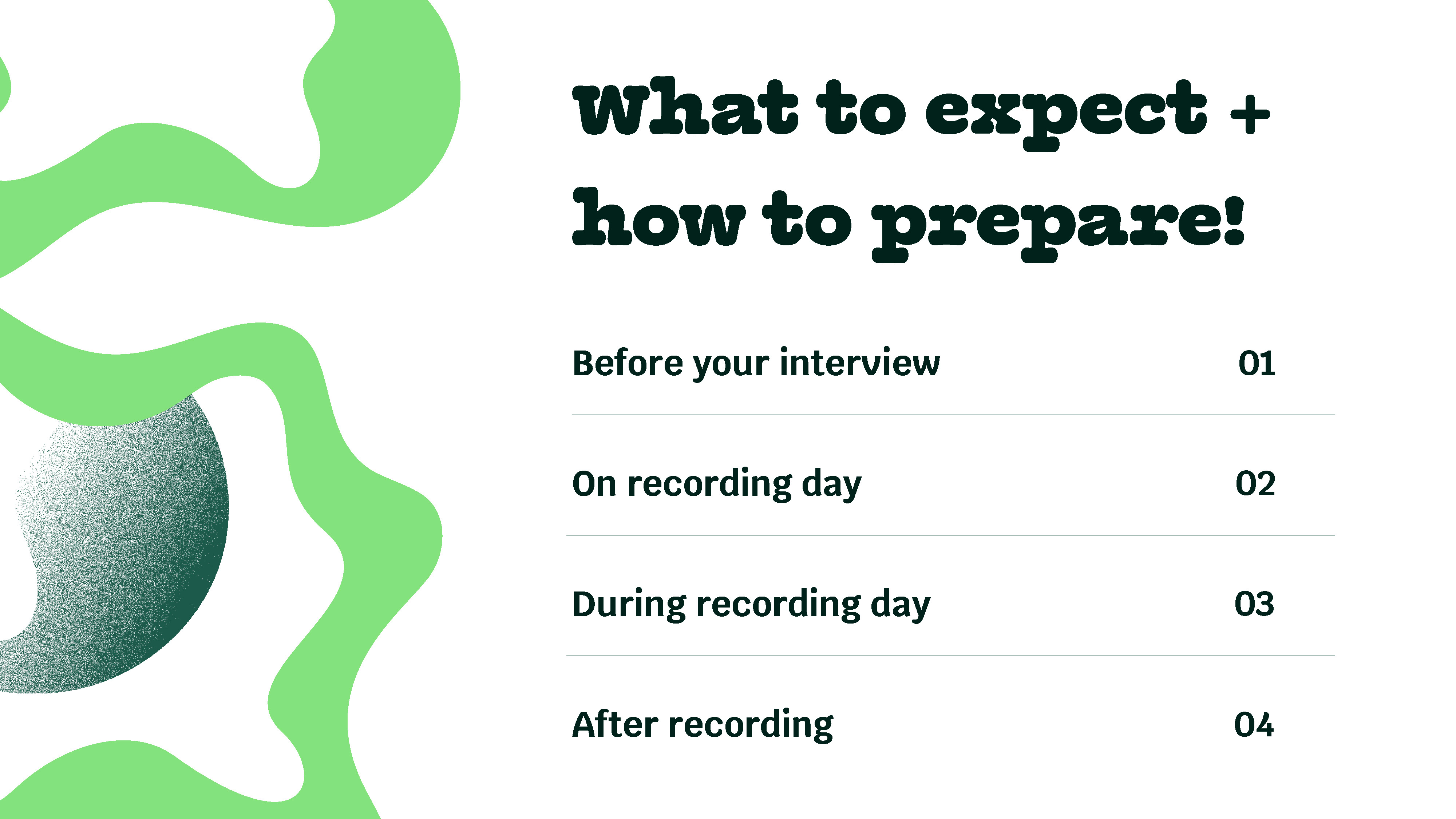 What to expect + how to prepare!

Before your interview 01

On recording day 02

During recording day 03

After recording 04